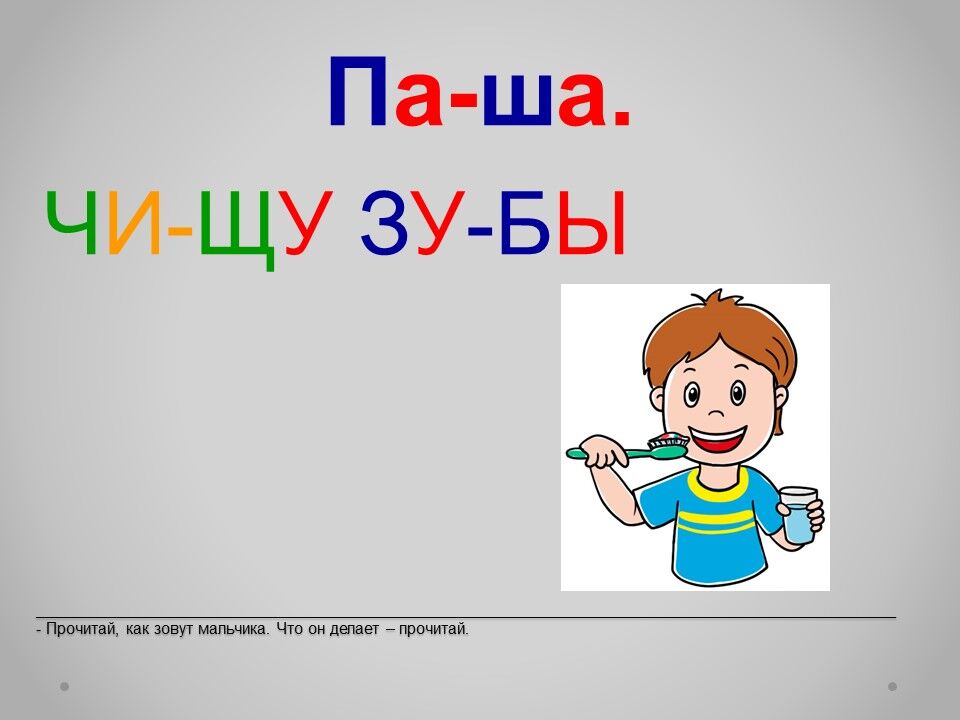 Па-ша.

ЧИ-ЩУ ЗУ-БЫ

- Прочитай, как зовут мальчика. Что он делает – прочитай.